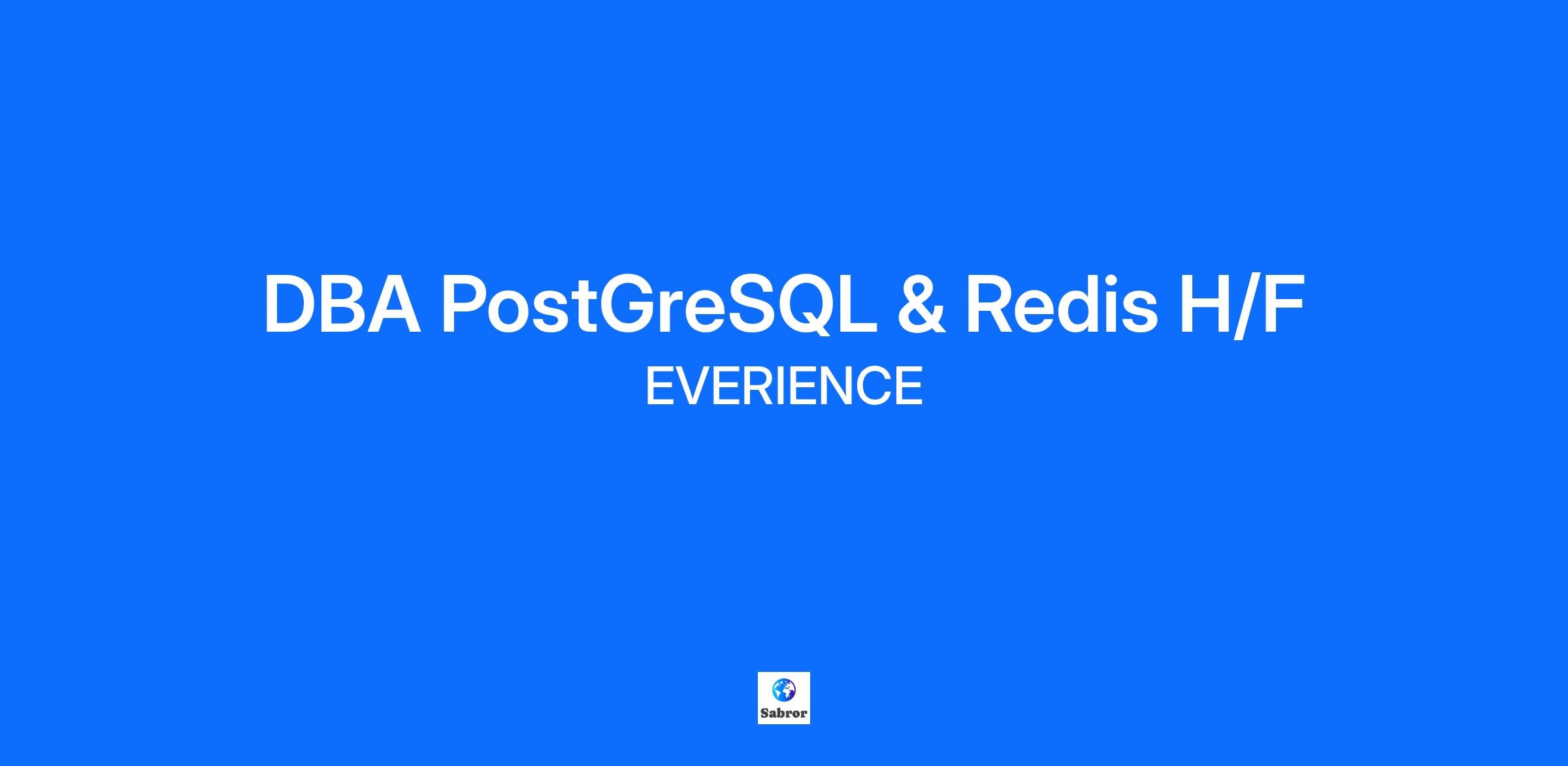 DBA PostGreSQL & Redis H/F
EVERIENCE

Sabror